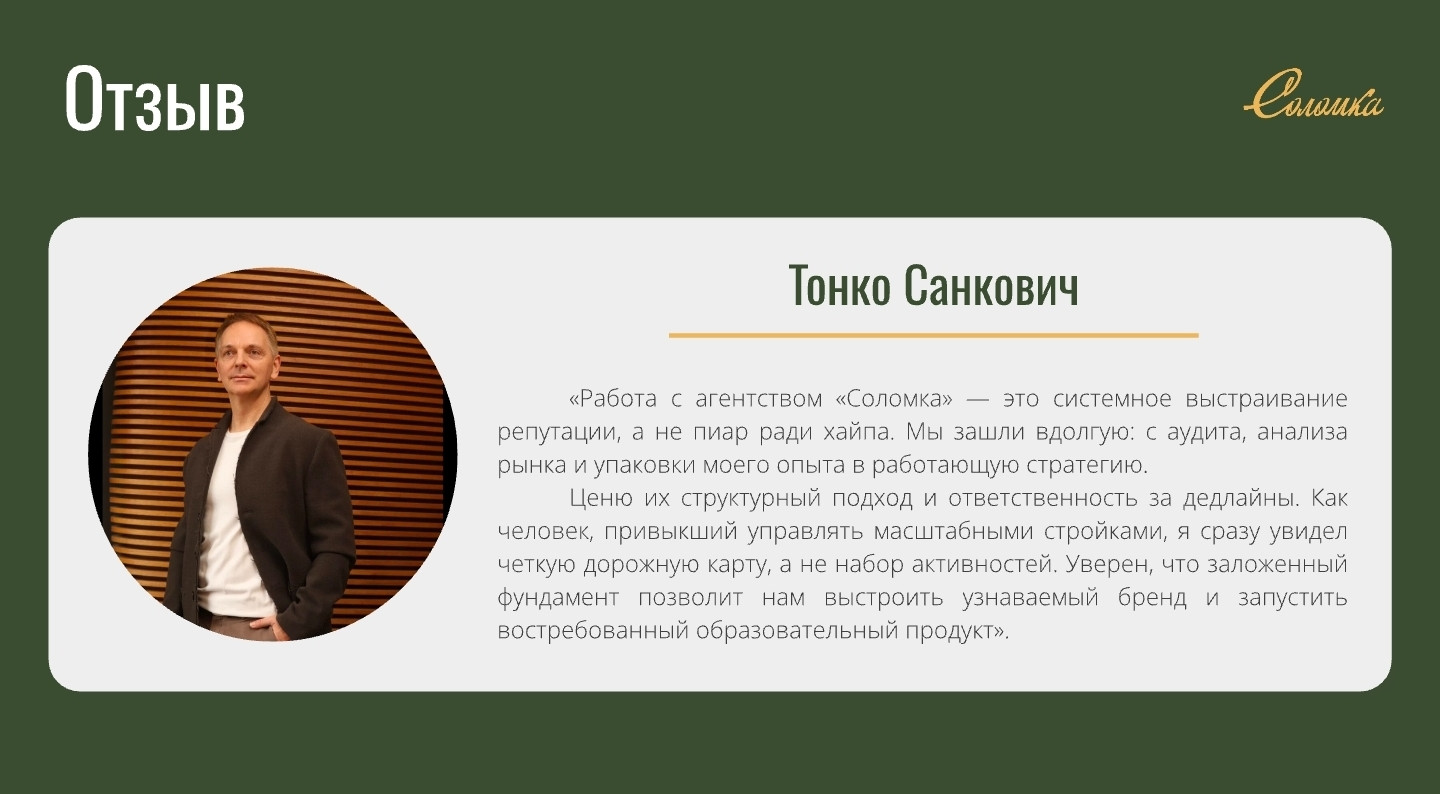 Отзыв

Соломка

Тонко Санкович

«Работа с агентством «Соломка» — это системное выстраивание репутации, а не пиар ради хайпа. Мы зашли вдолгую: с аудита, анализа рынка и упаковки моего опыта в работающую стратегию.

Ценю их структурный подход и ответственность за дедлайны. Как человек, привыкший управлять масштабными стройками, я сразу увидел четкую дорожную карту, а не набор активностей. Уверен, что заложенный фундамент позволит нам выстроить узнаваемый бренд и запустить востребованный образовательный продукт».